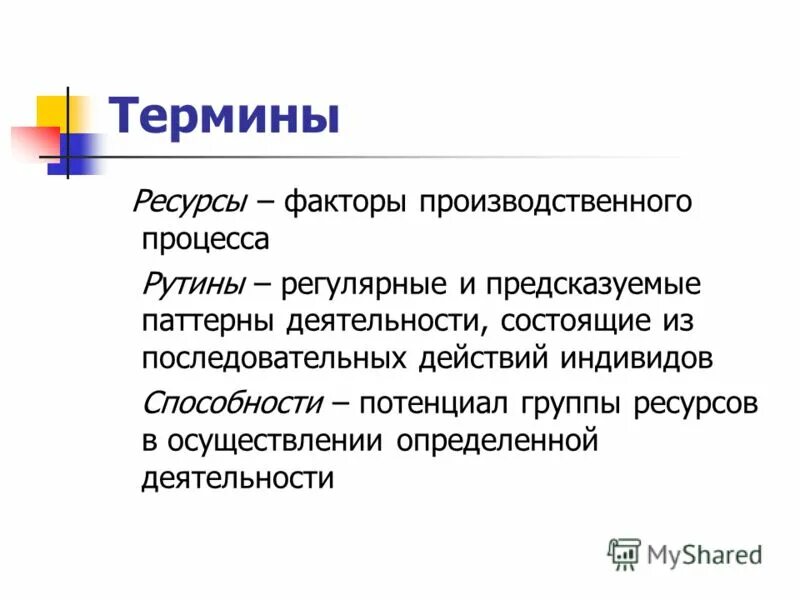 Термины

Ресурсы – факторы производственного процесса

Рутины – регулярные и предсказуемые паттерны деятельности, состоящие из последовательных действий индивидов

Способности – потенциал группы ресурсов в осуществлении определенной деятельности

MyShared